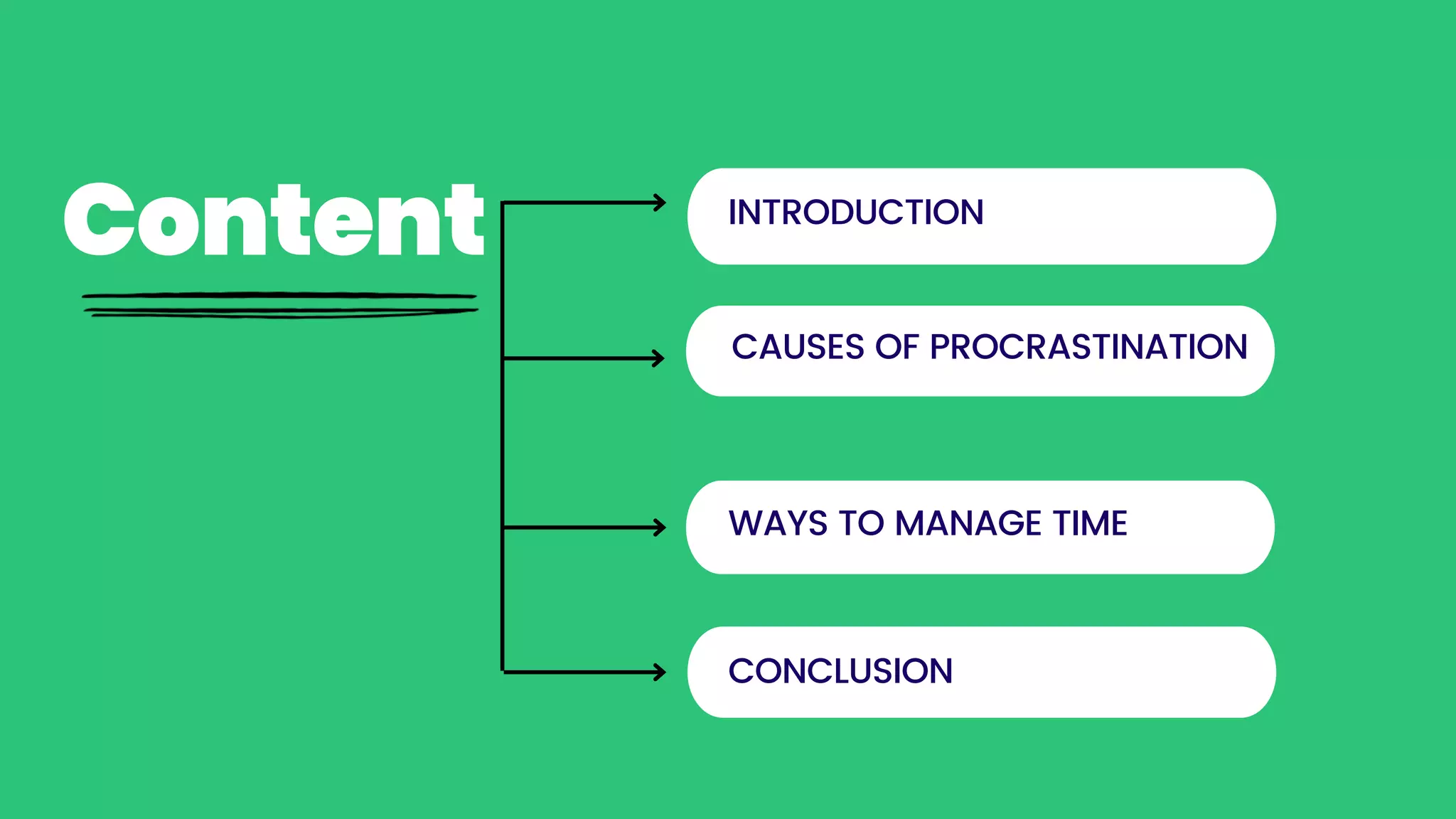 Content

INTRODUCTION

CAUSES OF PROCRASTINATION

WAYS TO MANAGE TIME

CONCLUSION